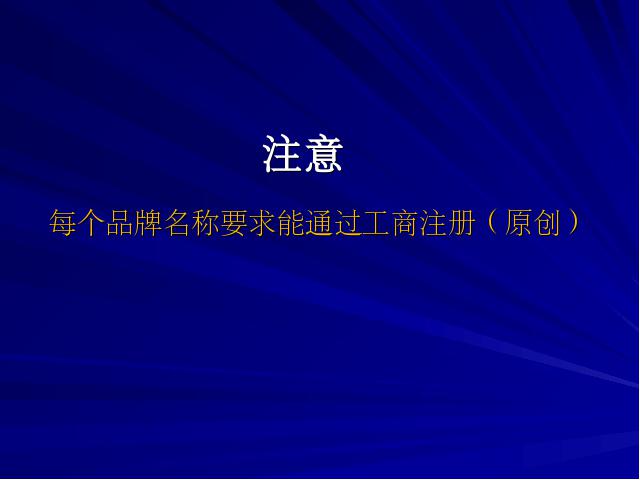 注意

每个品牌名称要求能通过工商注册（原创）